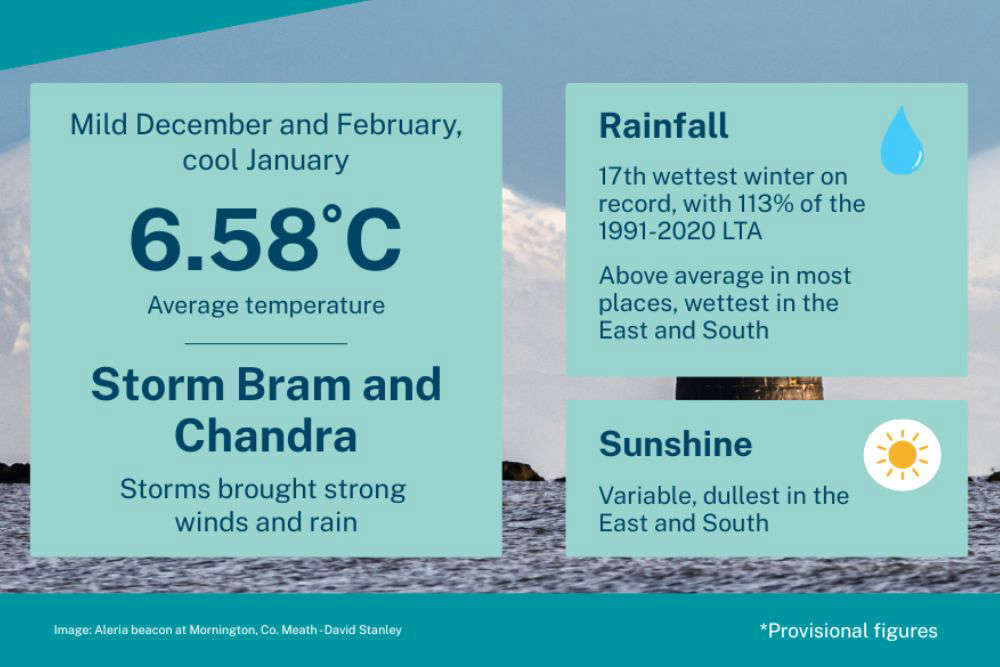 Mild December and February, cool January

6.58°C

Average temperature

Storm Bram and Chandra

Storms brought strong winds and rain

Rainfall

17th wettest winter on record, with 113% of the 1991-2020 LTA

Above average in most places, wettest in the East and South

Sunshine

Variable, dullest in the East and South

Image: Aleria beacon at Mornington, Co. Meath - David Stanley

*Provisional figures